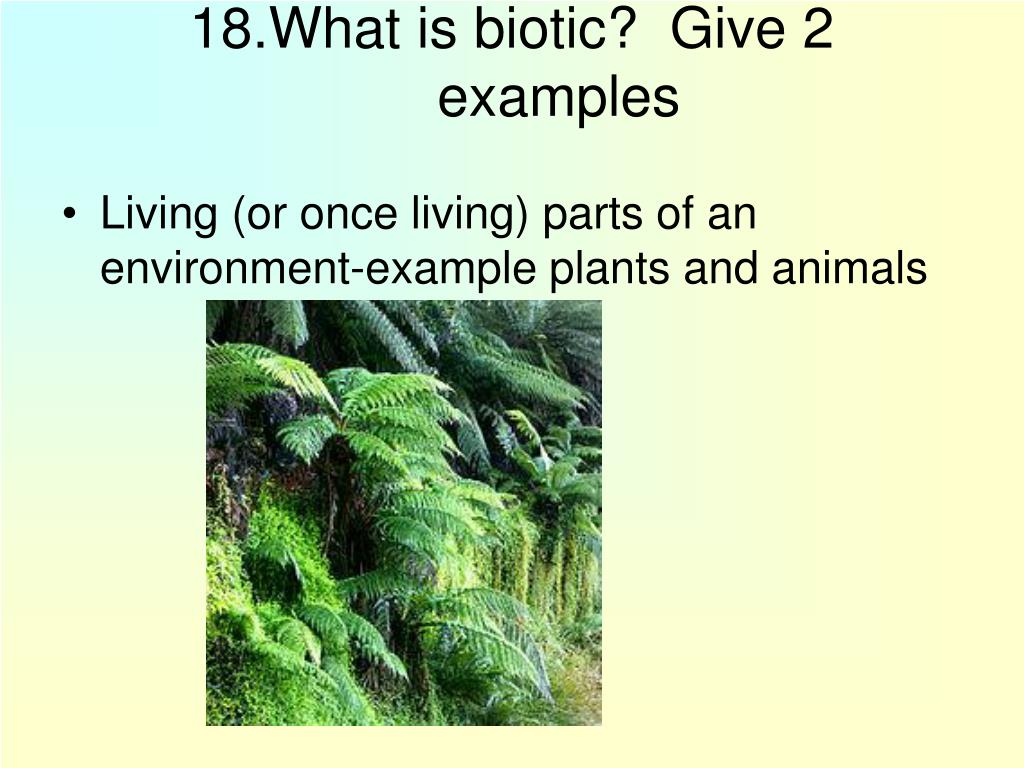 18.What is biotic?  Give 2 examples

• Living (or once living) parts of an environment-example plants and animals